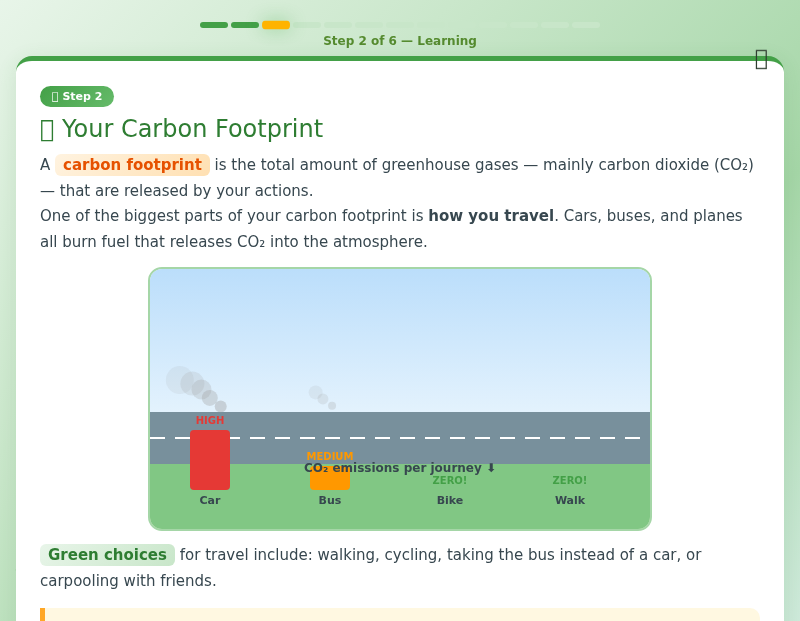 Step 2 of 6 — Learning

Step 2

Your Carbon Footprint

A carbon footprint is the total amount of greenhouse gases — mainly carbon dioxide ($CO_2$) — that are released by your actions.

One of the biggest parts of your carbon footprint is **how you travel**. Cars, buses, and planes all burn fuel that releases $CO_2$ into the atmosphere.

HIGH
MEDIUM
$CO_2$ emissions per journey ⬇
ZERO!
ZERO!
Car
Bus
Bike
Walk

Green choices for travel include: walking, cycling, taking the bus instead of a car, or carpooling with friends.